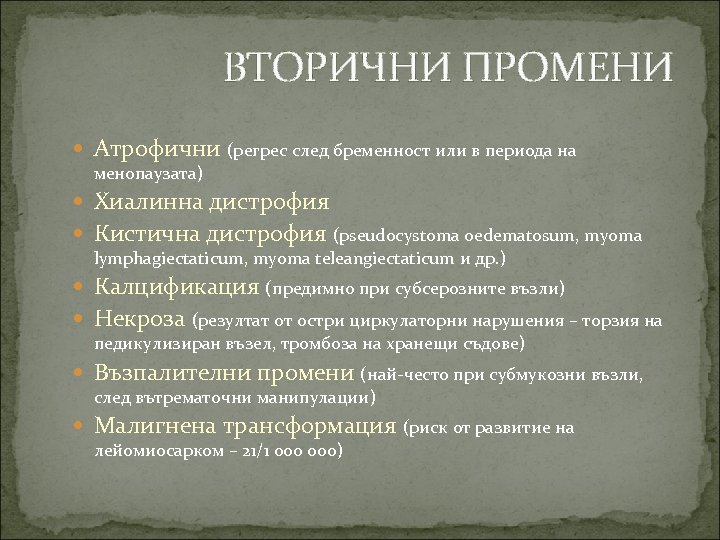 ВТОРИЧНИ ПРОМЕНИ

- Атрофични (регрес след бременност или в периода на менопаузата)
- Хиалинна дистрофия
- Кистична дистрофия (pseudocystoma oedematosum, myoma lymphagiectaticum, myoma teleangiectaticum и др.)
- Калцификация (предимно при субсерозните възли)
- Некроза (резултат от остри циркулаторни нарушения – торзия на педикулизиран възел, тромбоза на хранещи съдове)
- Възпалителни промени (най-често при субмукозни възли, след вътрематочни манипулации)
- Малигнена трансформация (риск от развитие на лейомиосарком – 21/1 000 000)